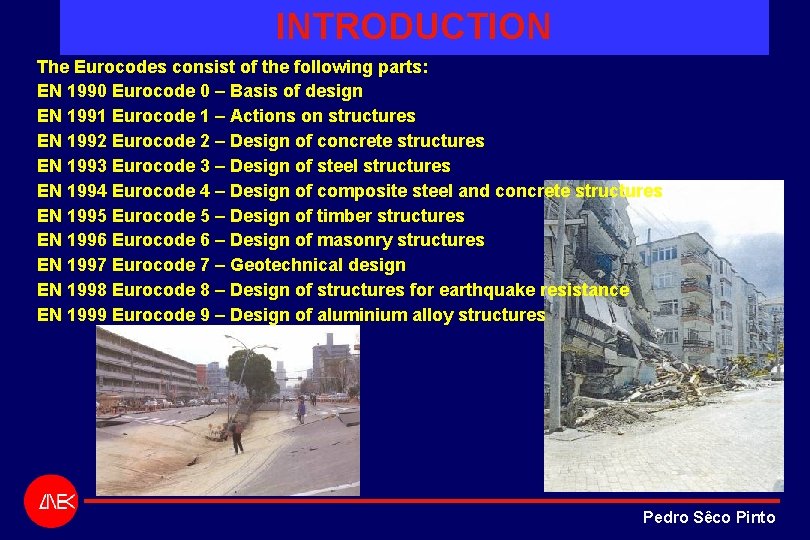 INTRODUCTION

The Eurocodes consist of the following parts:
EN 1990 Eurocode 0 – Basis of design
EN 1991 Eurocode 1 – Actions on structures
EN 1992 Eurocode 2 – Design of concrete structures
EN 1993 Eurocode 3 – Design of steel structures
EN 1994 Eurocode 4 – Design of composite steel and concrete structures
EN 1995 Eurocode 5 – Design of timber structures
EN 1996 Eurocode 6 – Design of masonry structures
EN 1997 Eurocode 7 – Geotechnical design
EN 1998 Eurocode 8 – Design of structures for earthquake resistance
EN 1999 Eurocode 9 – Design of aluminium alloy structures

LNEC

Pedro Sêco Pinto